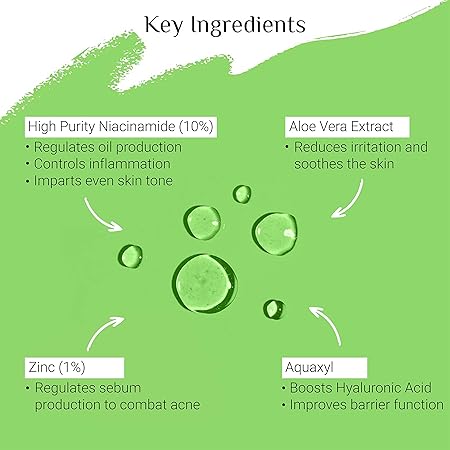 Key Ingredients

High Purity Niacinamide (10%)
• Regulates oil production
• Controls inflammation
• Imparts even skin tone

Aloe Vera Extract
• Reduces irritation and soothes the skin

Zinc (1%)
• Regulates sebum production to combat acne

Aquaxyl
• Boosts Hyaluronic Acid
• Improves barrier function